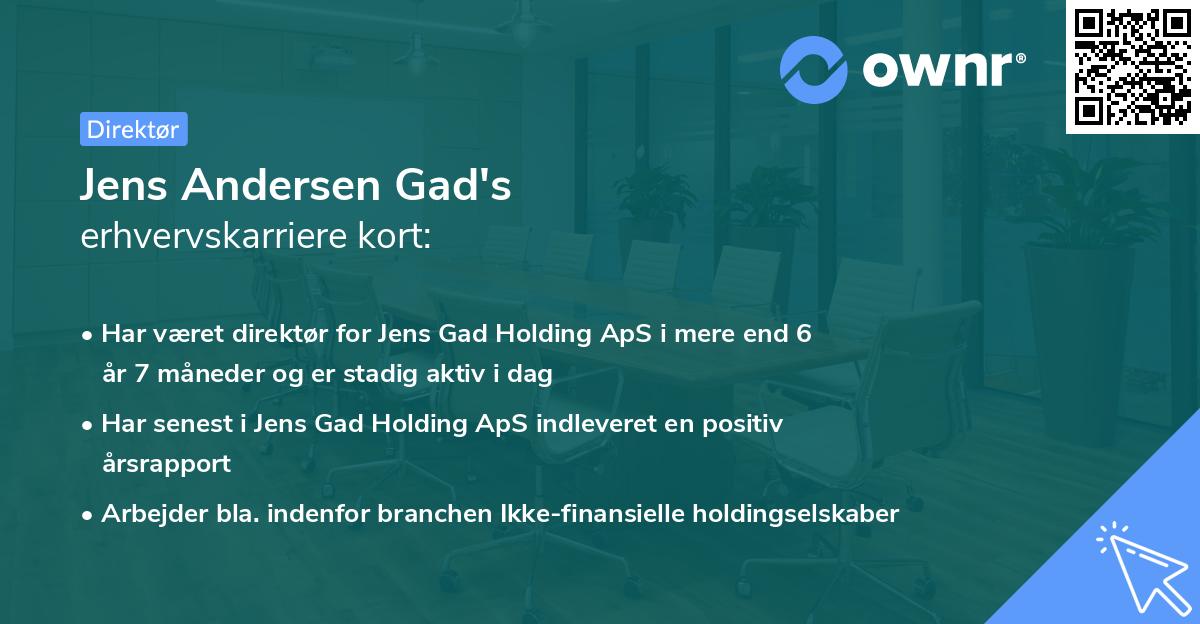 ownr®

Direktør

Jens Andersen Gad's
erhvervskarriere kort:

• Har været direktør for Jens Gad Holding ApS i mere end 6 år 7 måneder og er stadig aktiv i dag

• Har senest i Jens Gad Holding ApS indleveret en positiv årsrapport

• Arbejder bla. indenfor branchen Ikke-finansielle holdingselskaber